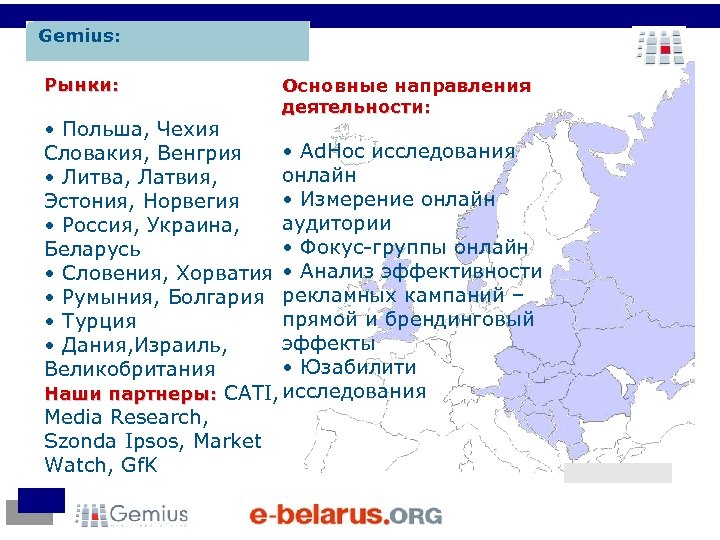 Gemius:

Рынки:

• Польша, Чехия Словакия, Венгрия
• Литва, Латвия, Эстония, Норвегия
• Россия, Украина, Беларусь
• Словения, Хорватия
• Румыния, Болгария
• Турция
• Дания,Израиль, Великобритания

Наши партнеры: CATI, Media Research, Szonda Ipsos, Market Watch, GfK

Основные направления деятельности:

• AdHoc исследования онлайн
• Измерение онлайн аудитории
• Фокус-группы онлайн
• Анализ эффективности рекламных кампаний – прямой и брендинговый эффекты
• Юзабилити исследования

Gemius

e-belarus.ORG